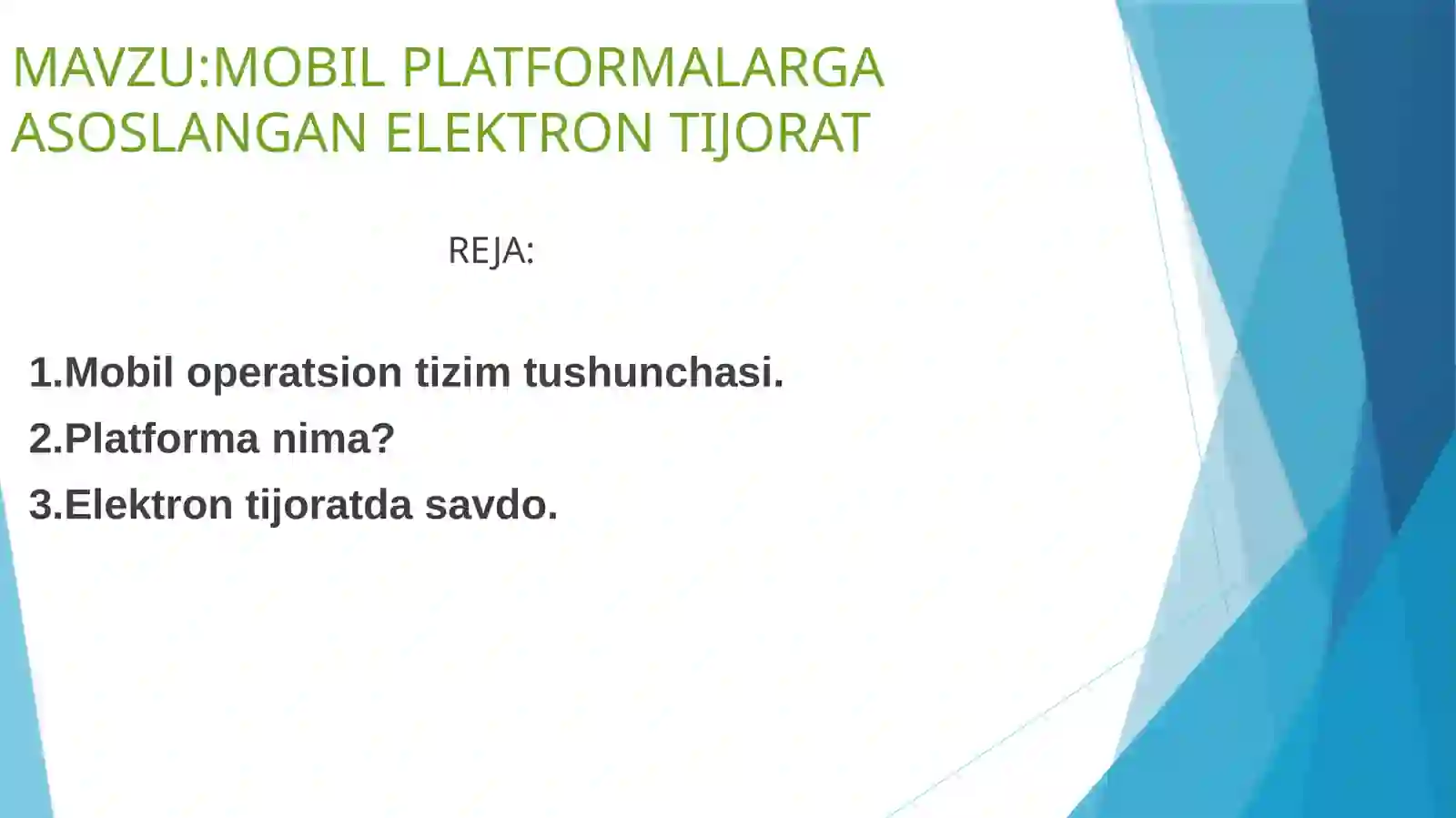 MAVZU:MOBIL PLATFORMALARGA ASOSLANGAN ELEKTRON TIJORAT

REJA:

1.Mobil operatsion tizim tushunchasi.
2.Platforma nima?
3.Elektron tijoratda savdo.